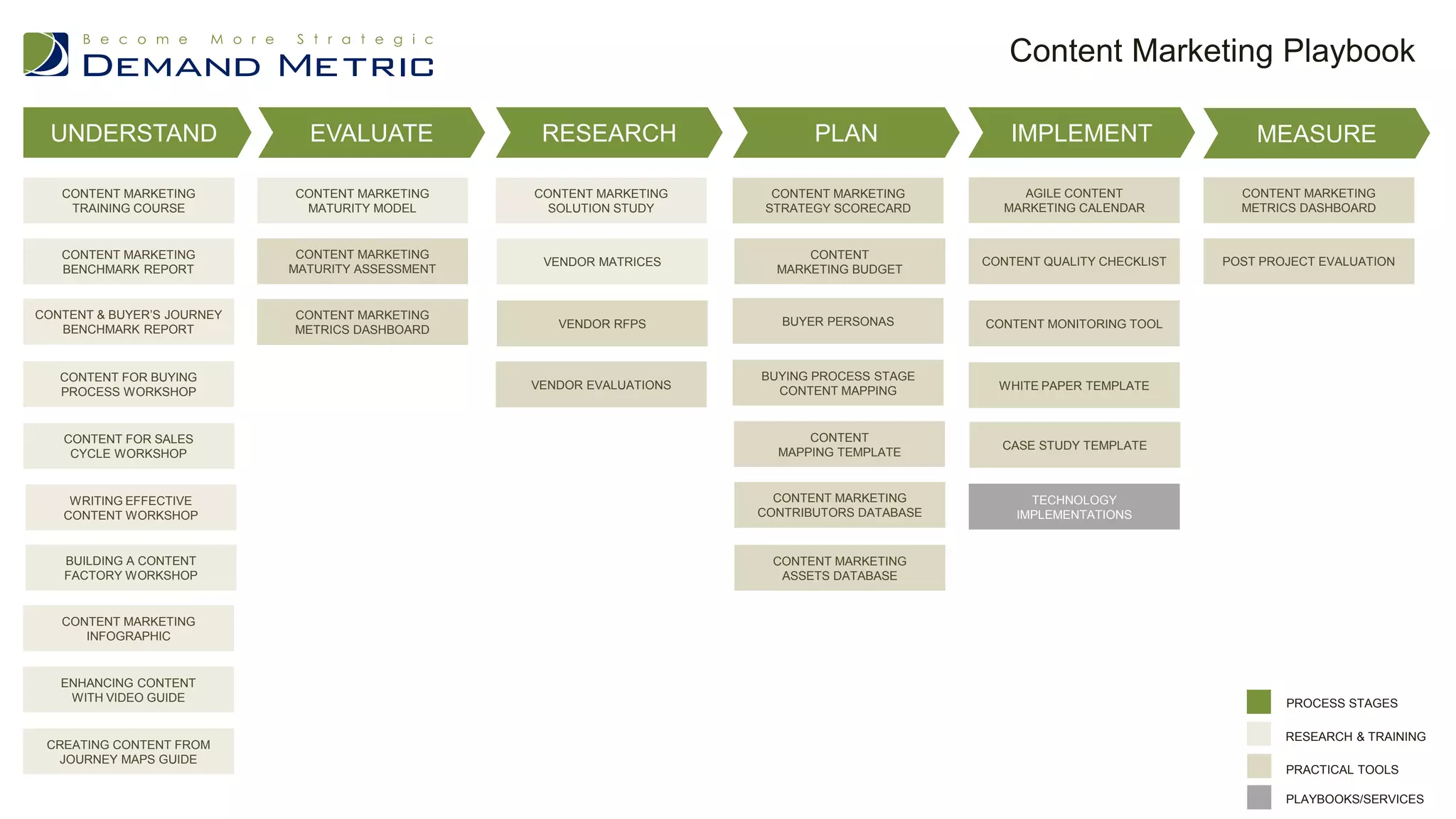 Become More Strategic
DEMAND METRIC

Content Marketing Playbook

UNDERSTAND

CONTENT MARKETING TRAINING COURSE

CONTENT MARKETING BENCHMARK REPORT

CONTENT & BUYER'S JOURNEY BENCHMARK REPORT

CONTENT FOR BUYING PROCESS WORKSHOP

CONTENT FOR SALES CYCLE WORKSHOP

WRITING EFFECTIVE CONTENT WORKSHOP

BUILDING A CONTENT FACTORY WORKSHOP

CONTENT MARKETING INFOGRAPHIC

ENHANCING CONTENT WITH VIDEO GUIDE

CREATING CONTENT FROM JOURNEY MAPS GUIDE

EVALUATE

CONTENT MARKETING MATURITY MODEL

CONTENT MARKETING MATURITY ASSESSMENT

CONTENT MARKETING METRICS DASHBOARD

RESEARCH

CONTENT MARKETING SOLUTION STUDY

VENDOR MATRICES

VENDOR RFPS

VENDOR EVALUATIONS

PLAN

CONTENT MARKETING STRATEGY SCORECARD

CONTENT MARKETING BUDGET

BUYER PERSONAS

BUYING PROCESS STAGE CONTENT MAPPING

CONTENT MAPPING TEMPLATE

CONTENT MARKETING CONTRIBUTORS DATABASE

CONTENT MARKETING ASSETS DATABASE

IMPLEMENT

AGILE CONTENT MARKETING CALENDAR

CONTENT QUALITY CHECKLIST

CONTENT MONITORING TOOL

WHITE PAPER TEMPLATE

CASE STUDY TEMPLATE

TECHNOLOGY IMPLEMENTATIONS

MEASURE

CONTENT MARKETING METRICS DASHBOARD

POST PROJECT EVALUATION

PROCESS STAGES
RESEARCH & TRAINING
PRACTICAL TOOLS
PLAYBOOKS/SERVICES